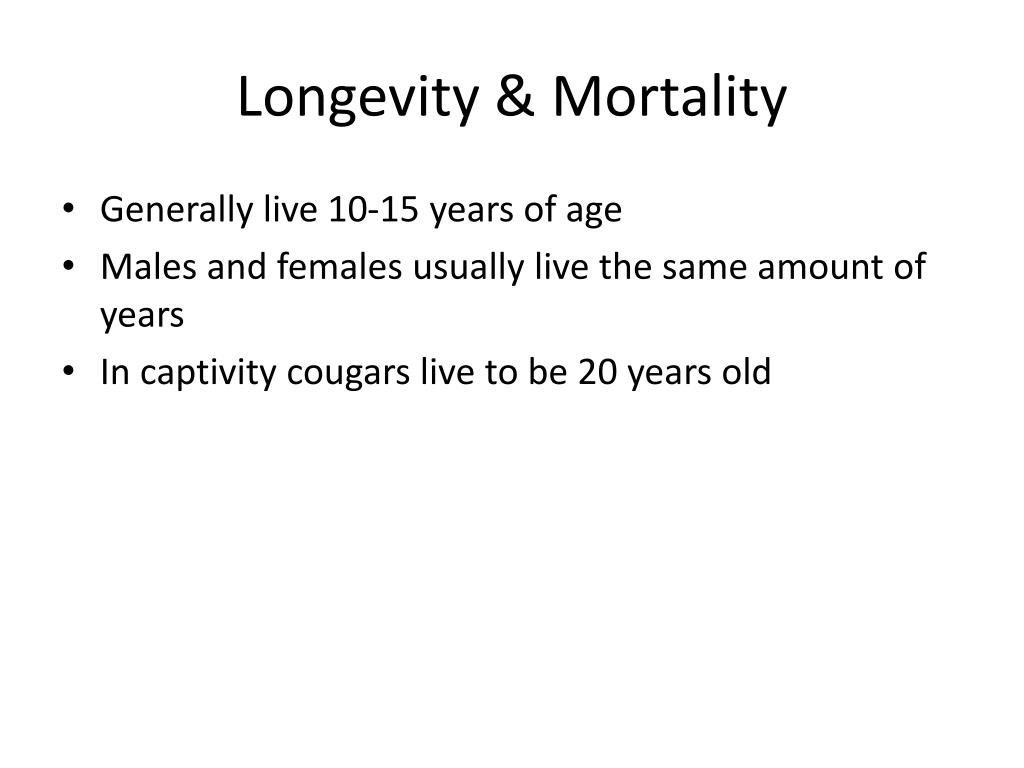 Longevity & Mortality

• Generally live 10-15 years of age
• Males and females usually live the same amount of years
• In captivity cougars live to be 20 years old